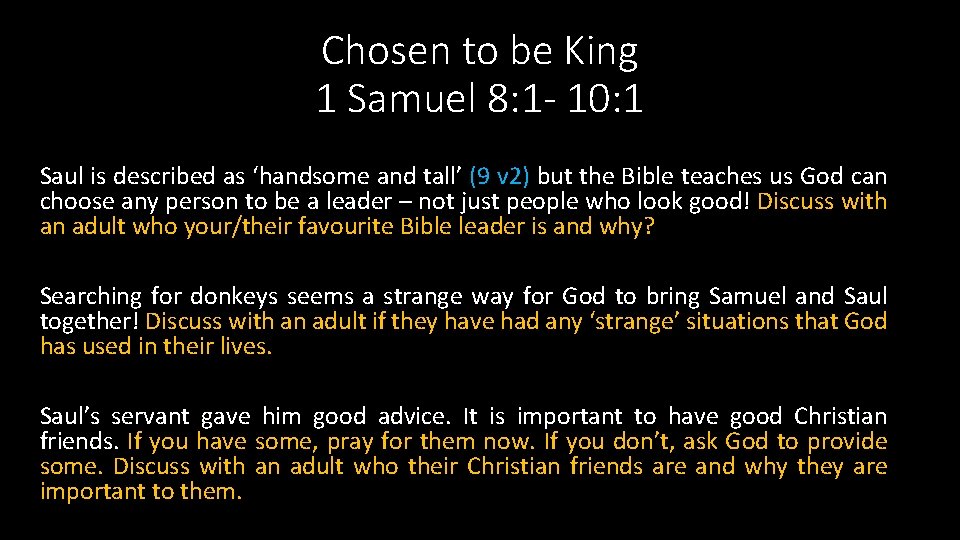 Chosen to be King
1 Samuel 8:1- 10:1

Saul is described as ‘handsome and tall’ (9 v2) but the Bible teaches us God can choose any person to be a leader – not just people who look good! Discuss with an adult who your/their favourite Bible leader is and why?

Searching for donkeys seems a strange way for God to bring Samuel and Saul together! Discuss with an adult if they have had any ‘strange’ situations that God has used in their lives.

Saul’s servant gave him good advice. It is important to have good Christian friends. If you have some, pray for them now. If you don’t, ask God to provide some. Discuss with an adult who their Christian friends are and why they are important to them.